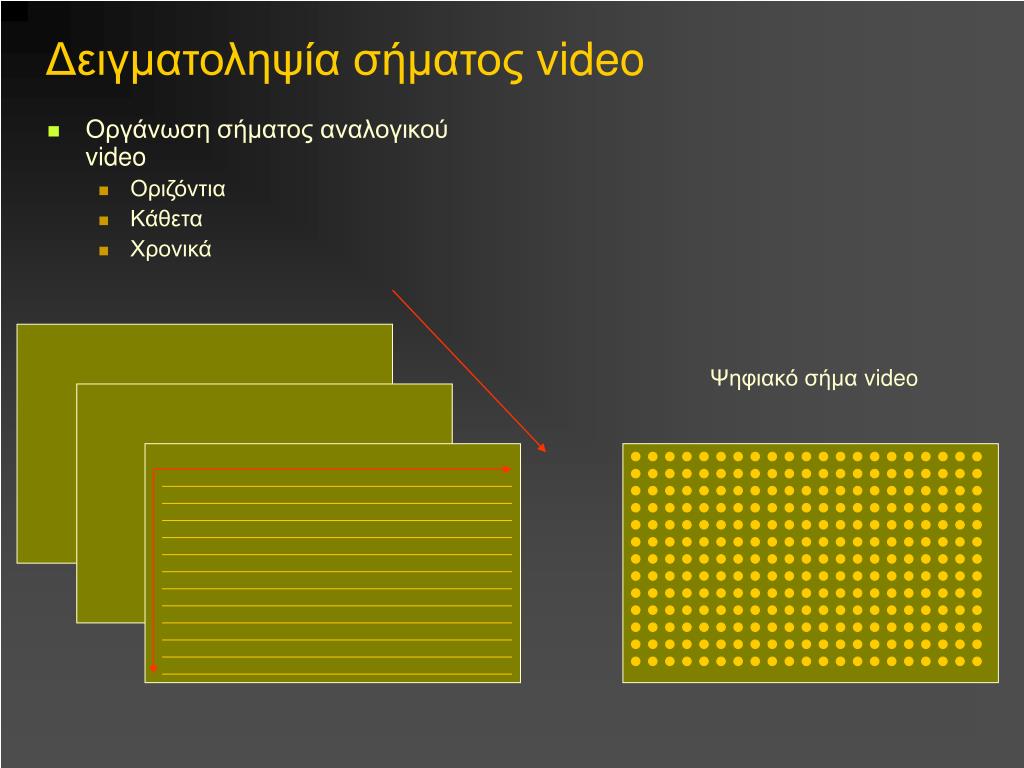 Δειγματοληψία σήματος video

Οργάνωση σήματος αναλογικού video

Οριζόντια

Κάθετα

Χρονικά

Ψηφιακό σήμα video